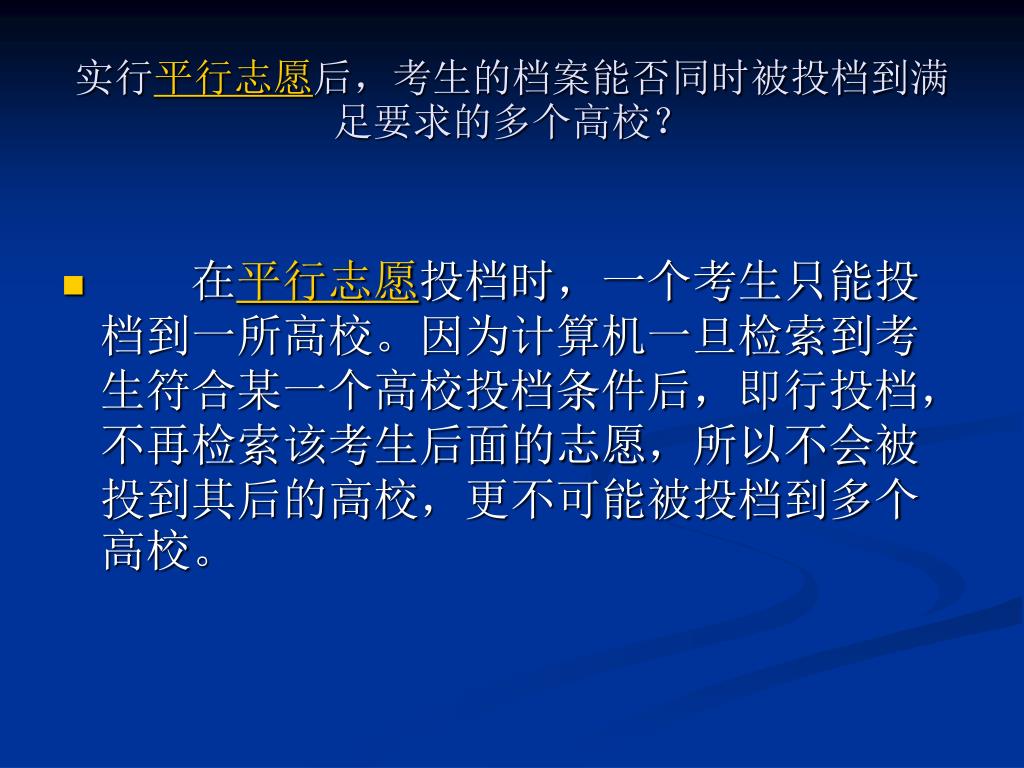 实行平行志愿后，考生的档案能否同时被投档到满足要求的多个高校？

在平行志愿投档时，一个考生只能投档到一所高校。因为计算机一旦检索到考生符合某一个高校投档条件后，即行投档，不再检索该考生后面的志愿，所以不会被投到其后的高校，更不可能被投档到多个高校。